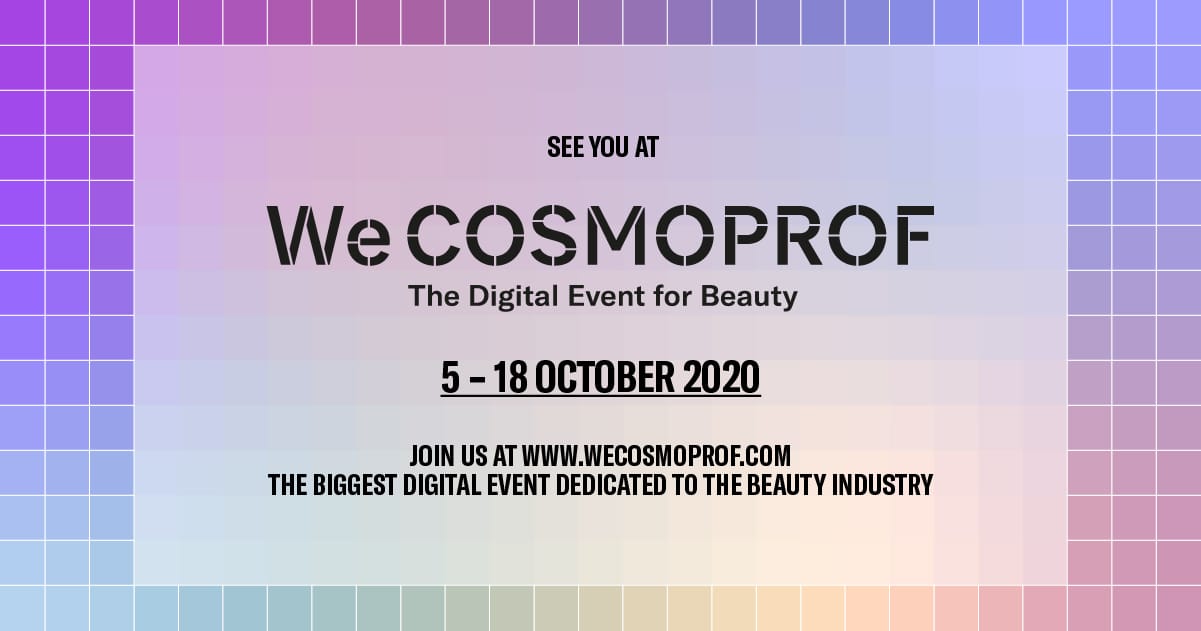 SEE YOU AT

We COSMOPROF

The Digital Event for Beauty

5 - 18 OCTOBER 2020

JOIN US AT WWW.WECOSMOPROF.COM
THE BIGGEST DIGITAL EVENT DEDICATED TO THE BEAUTY INDUSTRY